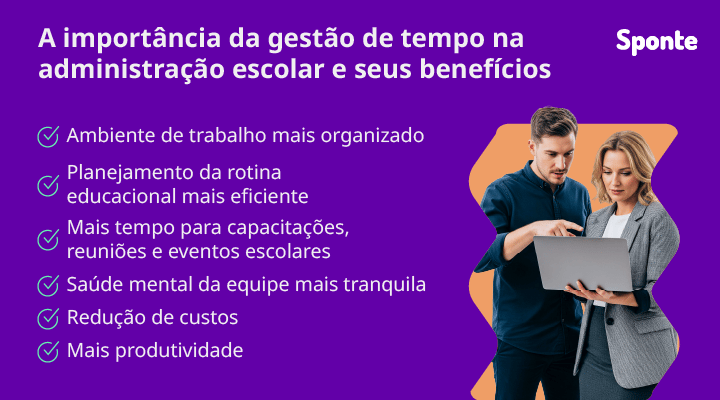 A importância da gestão de tempo na administração escolar e seus benefícios

Sponte

Ambiente de trabalho mais organizado

Planejamento da rotina educacional mais eficiente

Mais tempo para capacitações, reuniões e eventos escolares

Saúde mental da equipe mais tranquila

Redução de custos

Mais produtividade